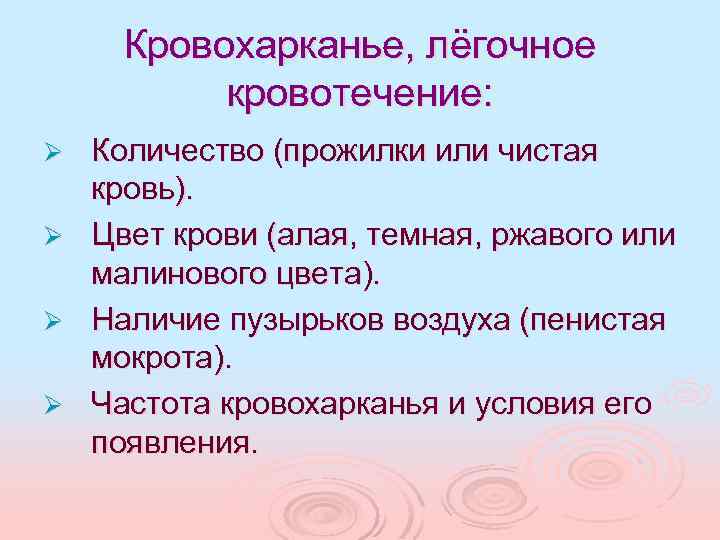 Кровохарканье, лёгочное кровотечение:

➢ Количество (прожилки или чистая кровь).

➢ Цвет крови (алая, темная, ржавого или малинового цвета).

➢ Наличие пузырьков воздуха (пенистая мокрота).

➢ Частота кровохарканья и условия его появления.